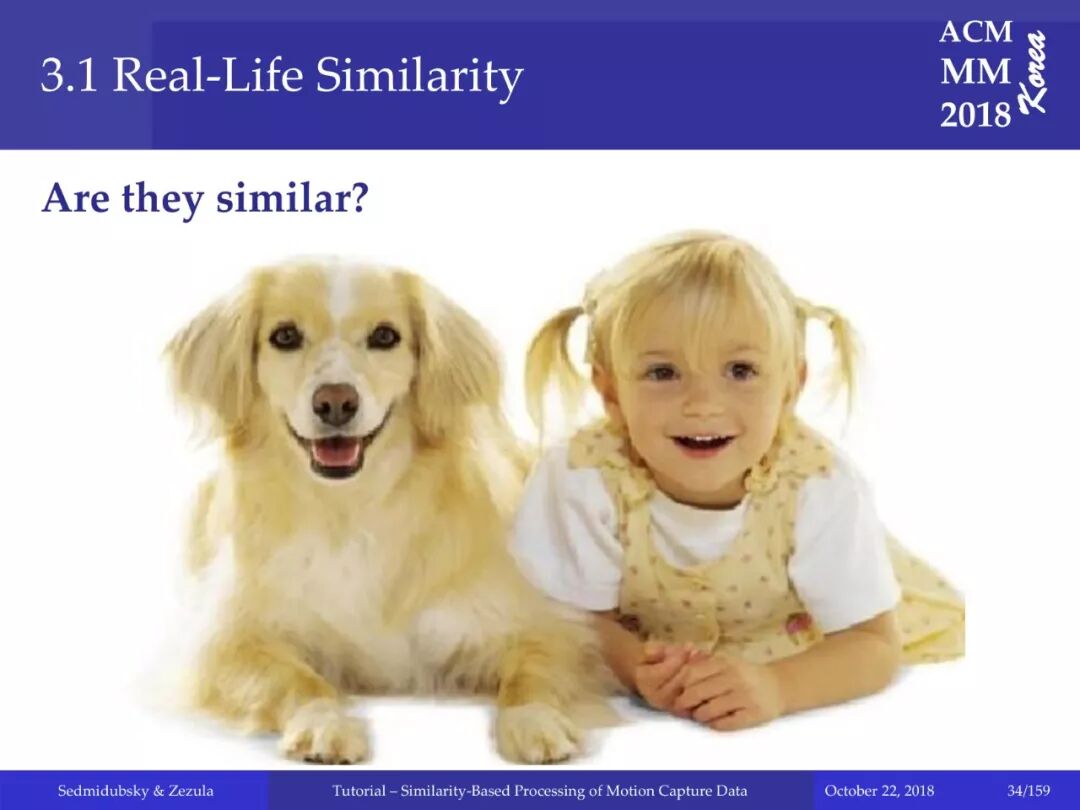 3.1 Real-Life Similarity

ACM
MM
2018
Korea

Are they similar?

Sedmidubsky & Zezula

Tutorial – Similarity-Based Processing of Motion Capture Data

October 22, 2018

34/159